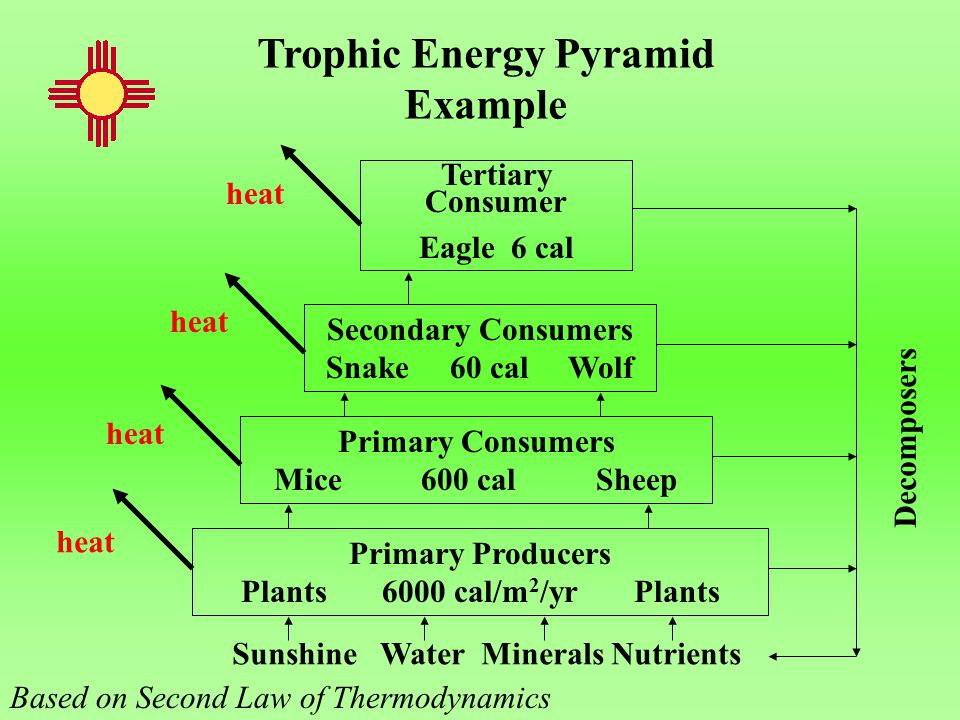 Trophic Energy Pyramid
Example

heat

Tertiary
Consumer

Eagle 6 cal

heat

Secondary Consumers
Snake 60 cal Wolf

heat

Primary Consumers
Mice 600 cal Sheep

heat

Primary Producers
Plants 6000 cal/m$^2$/yr Plants

Sunshine Water Minerals Nutrients

Decomposers

Based on Second Law of Thermodynamics